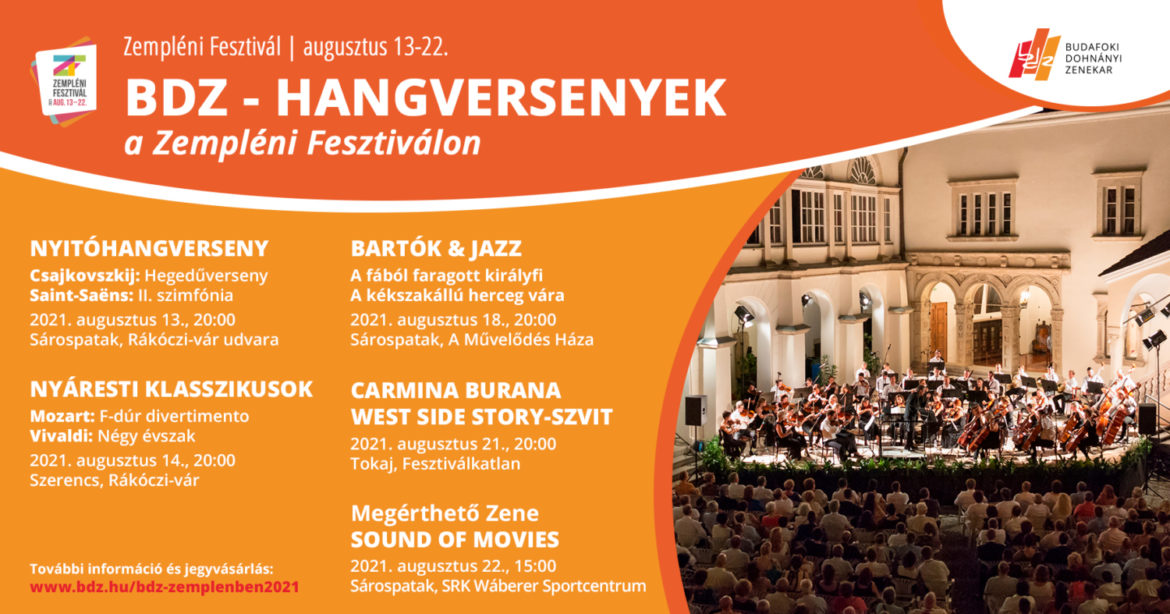 ZEMPLÉNI FESZTIVÁL AUG. 13–22.

Zempléni Fesztivál | augusztus 13-22.

BDZ - HANGVERSENYEK

a Zempléni Fesztiválon

BUDAFOKI DOHNÁNYI ZENEKAR

NYITÓHANGVERSENY

Csajkovszkij: Hegedűverseny
Saint-Saëns: II. szimfónia

2021. augusztus 13., 20:00
Sárospatak, Rákóczi-vár udvara

NYÁRESTI KLASSZIKUSOK

Mozart: F-dúr divertimento
Vivaldi: Négy évszak

2021. augusztus 14., 20:00
Szerencs, Rákóczi-vár

További információ és jegyvásárlás:
www.bdz.hu/bdz-zemplenben2021

BARTÓK & JAZZ

A fából faragott királyfi
A kékszakállú herceg vára

2021. augusztus 18., 20:00
Sárospatak, A Művelődés Háza

CARMINA BURANA
WEST SIDE STORY-SZVIT

2021. augusztus 21., 20:00
Tokaj, Fesztiválkatlan

Megérthető Zene
SOUND OF MOVIES

2021. augusztus 22., 15:00
Sárospatak, SRK Wáberer Sportcentrum